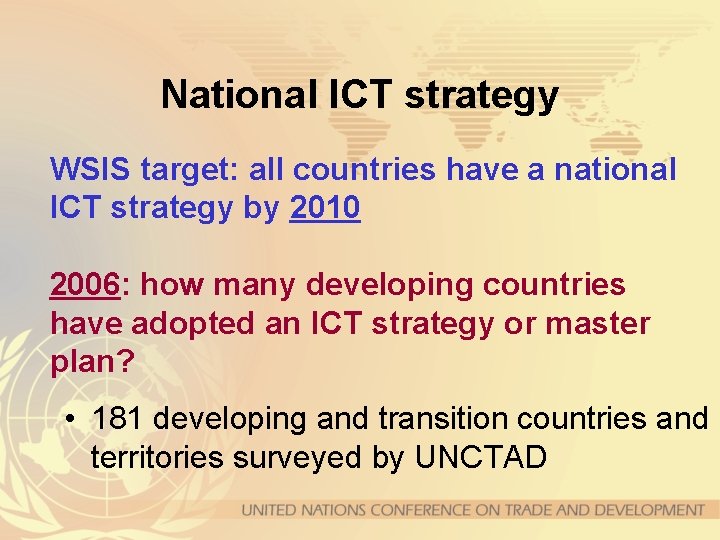 National ICT strategy

WSIS target: all countries have a national ICT strategy by 2010

2006: how many developing countries have adopted an ICT strategy or master plan?

• 181 developing and transition countries and territories surveyed by UNCTAD

UNITED NATIONS CONFERENCE ON TRADE AND DEVELOPMENT